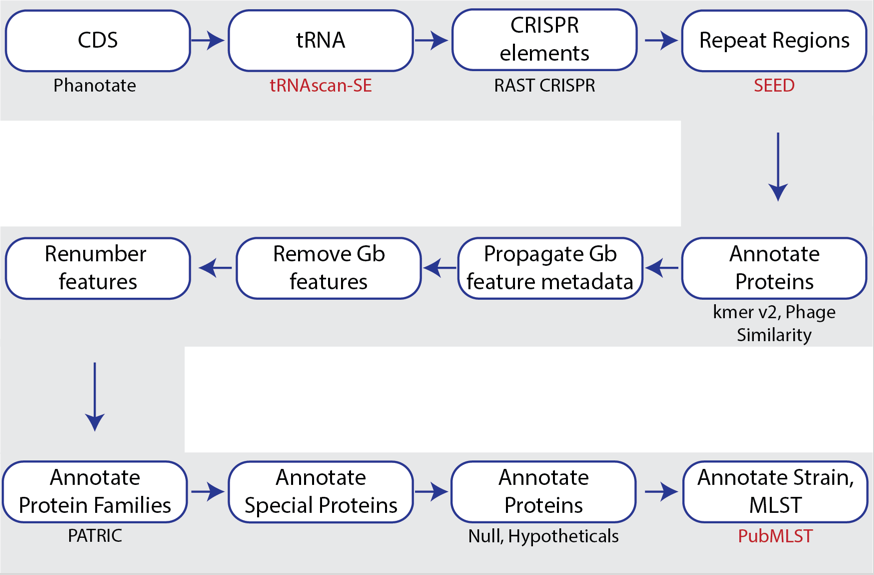 CDS
Phanotate

tRNA
tRNAscan-SE

CRISPR elements
RAST CRISPR

Repeat Regions
SEED

Annotate Proteins
kmer v2, Phage Similarity

Propagate Gb feature metadata

Remove Gb features

Renumber features

Annotate Protein Families
PATRIC

Annotate Special Proteins

Annotate Proteins
Null, Hypotheticals

Annotate Strain, MLST
PubMLST